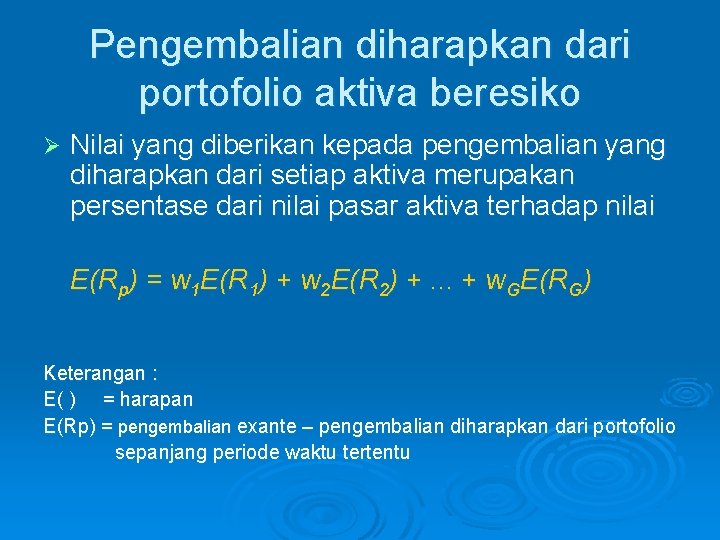 Pengembalian diharapkan dari portofolio aktiva beresiko

➢ Nilai yang diberikan kepada pengembalian yang diharapkan dari setiap aktiva merupakan persentase dari nilai pasar aktiva terhadap nilai

$E(R_p) = w_1E(R_1) + w_2E(R_2) + \ldots + w_GE(R_G)$

Keterangan :
E( ) = harapan
E(Rp) = pengembalian exante – pengembalian diharapkan dari portofolio sepanjang periode waktu tertentu